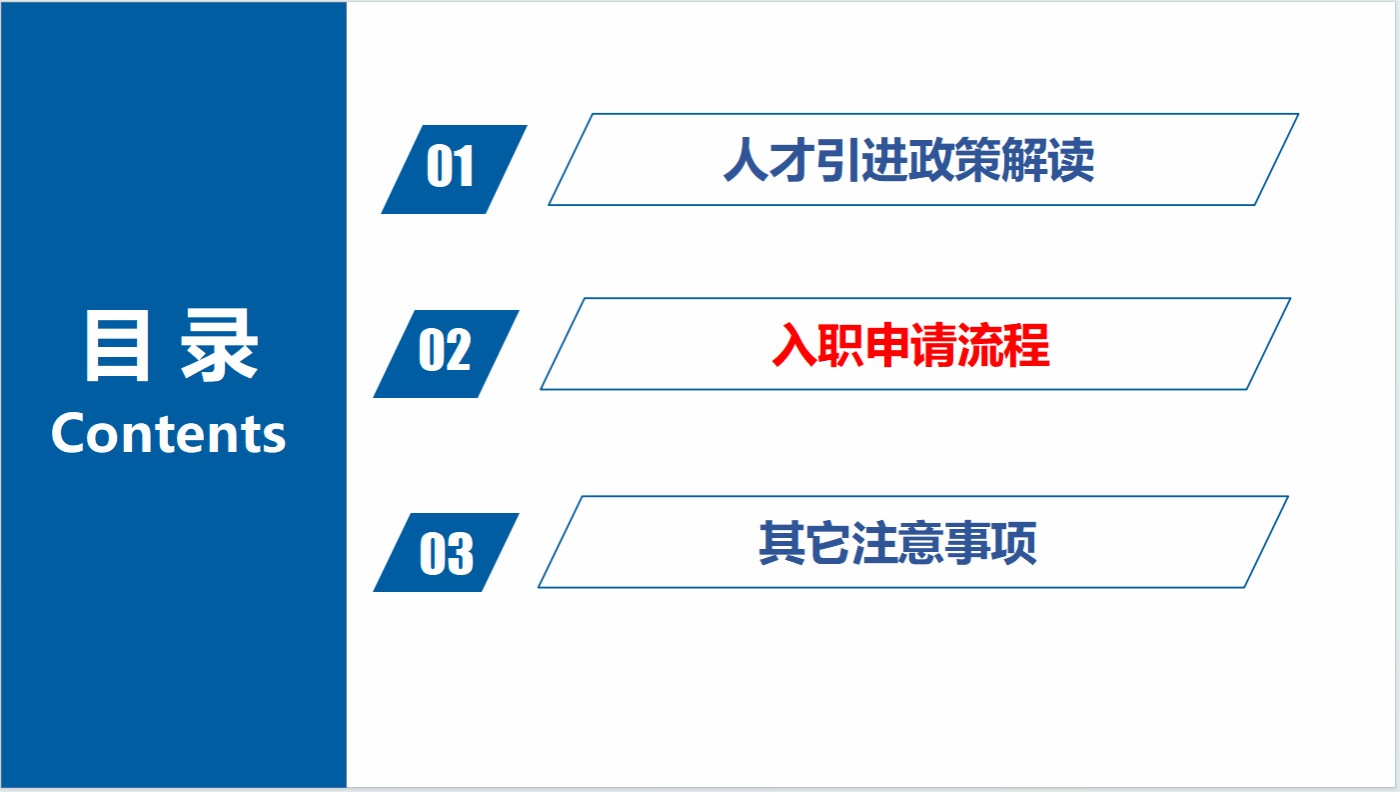 目 录
Contents

01 人才引进政策解读

02 入职申请流程

03 其它注意事项